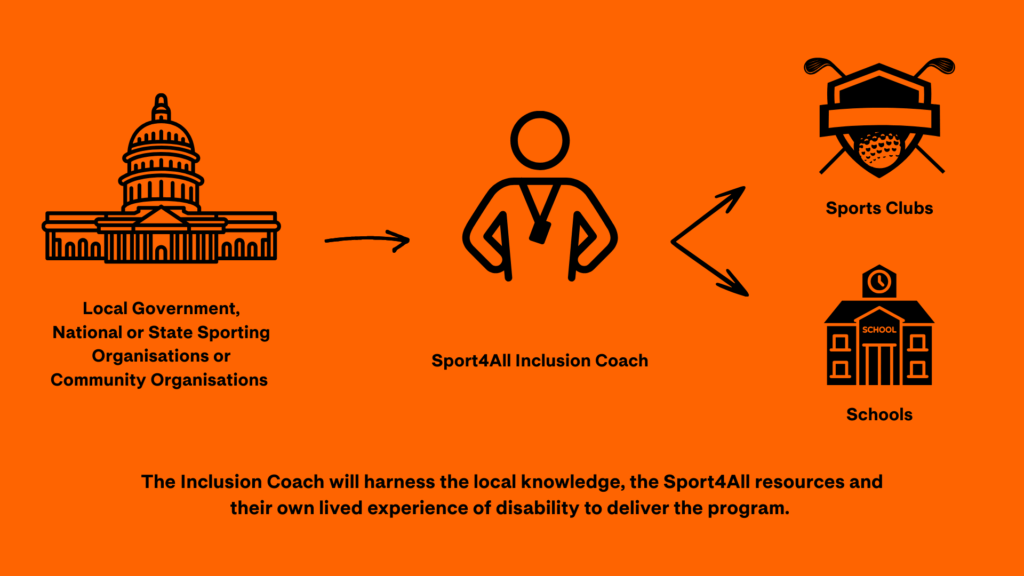 Local Government, National or State Sporting Organisations or Community Organisations

Sport4All Inclusion Coach

Sports Clubs

SCHOOL

Schools

The Inclusion Coach will harness the local knowledge, the Sport4All resources and their own lived experience of disability to deliver the program.